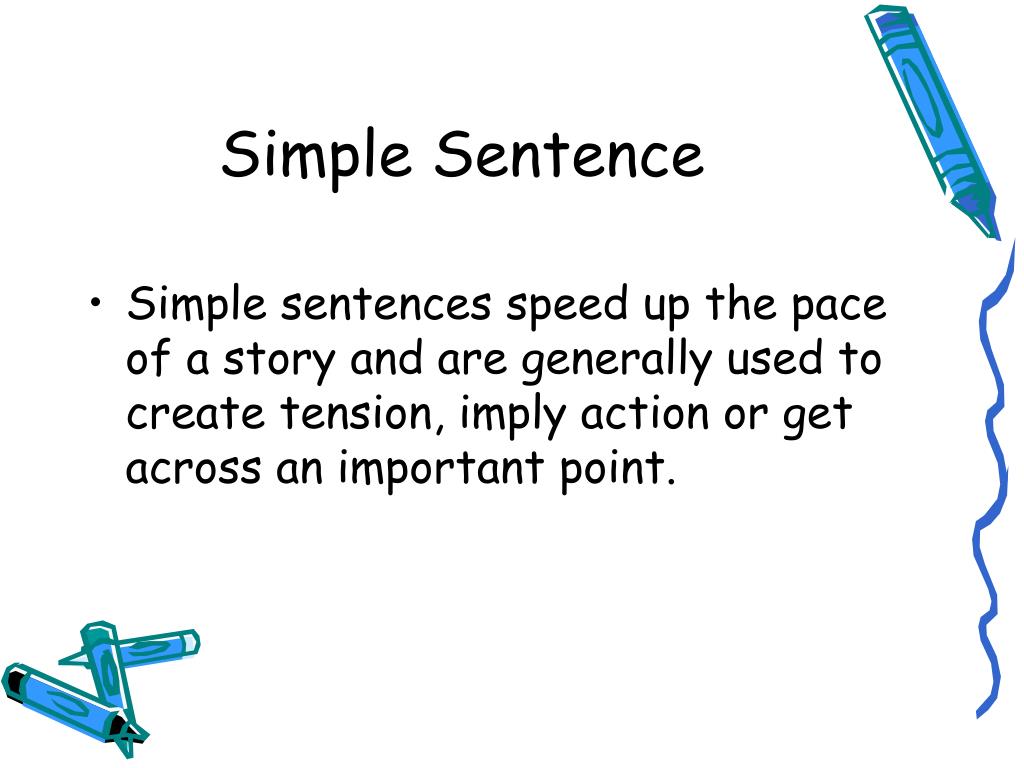 Simple Sentence

• Simple sentences speed up the pace of a story and are generally used to create tension, imply action or get across an important point.